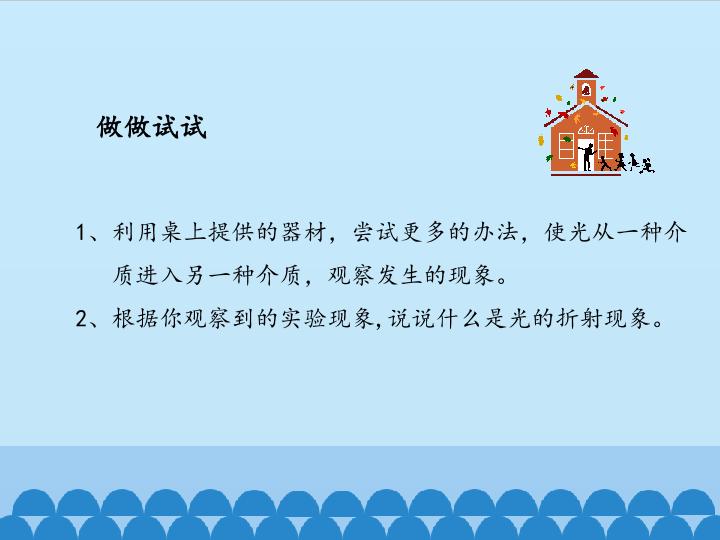 做做试试

1、利用桌上提供的器材，尝试更多的办法，使光从一种介质进入另一种介质，观察发生的现象。

2、根据你观察到的实验现象,说说什么是光的折射现象。